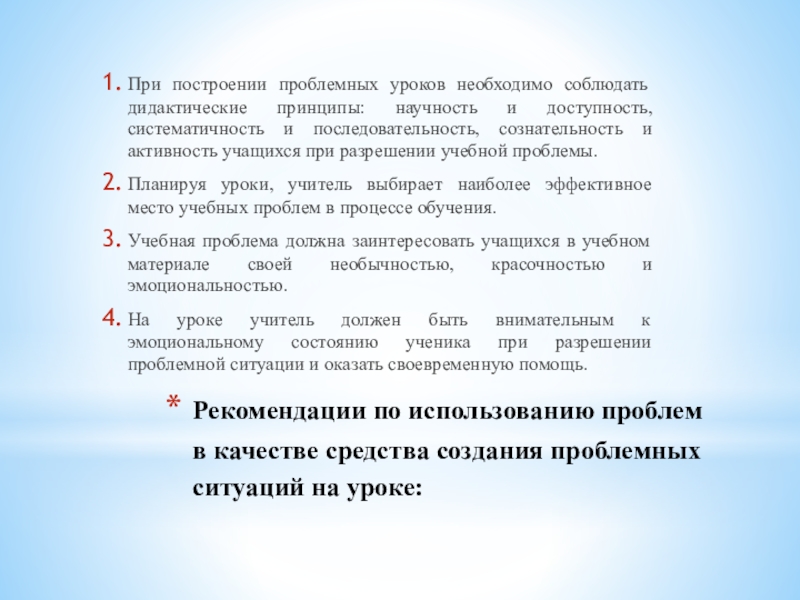 1. При построении проблемных уроков необходимо соблюдать дидактические принципы: научность и доступность, систематичность и последовательность, сознательность и активность учащихся при разрешении учебной проблемы.

2. Планируя уроки, учитель выбирает наиболее эффективное место учебных проблем в процессе обучения.

3. Учебная проблема должна заинтересовать учащихся в учебном материале своей необычностью, красочностью и эмоциональностью.

4. На уроке учитель должен быть внимательным к эмоциональному состоянию ученика при разрешении проблемной ситуации и оказать своевременную помощь.

* Рекомендации по использованию проблем в качестве средства создания проблемных ситуаций на уроке: